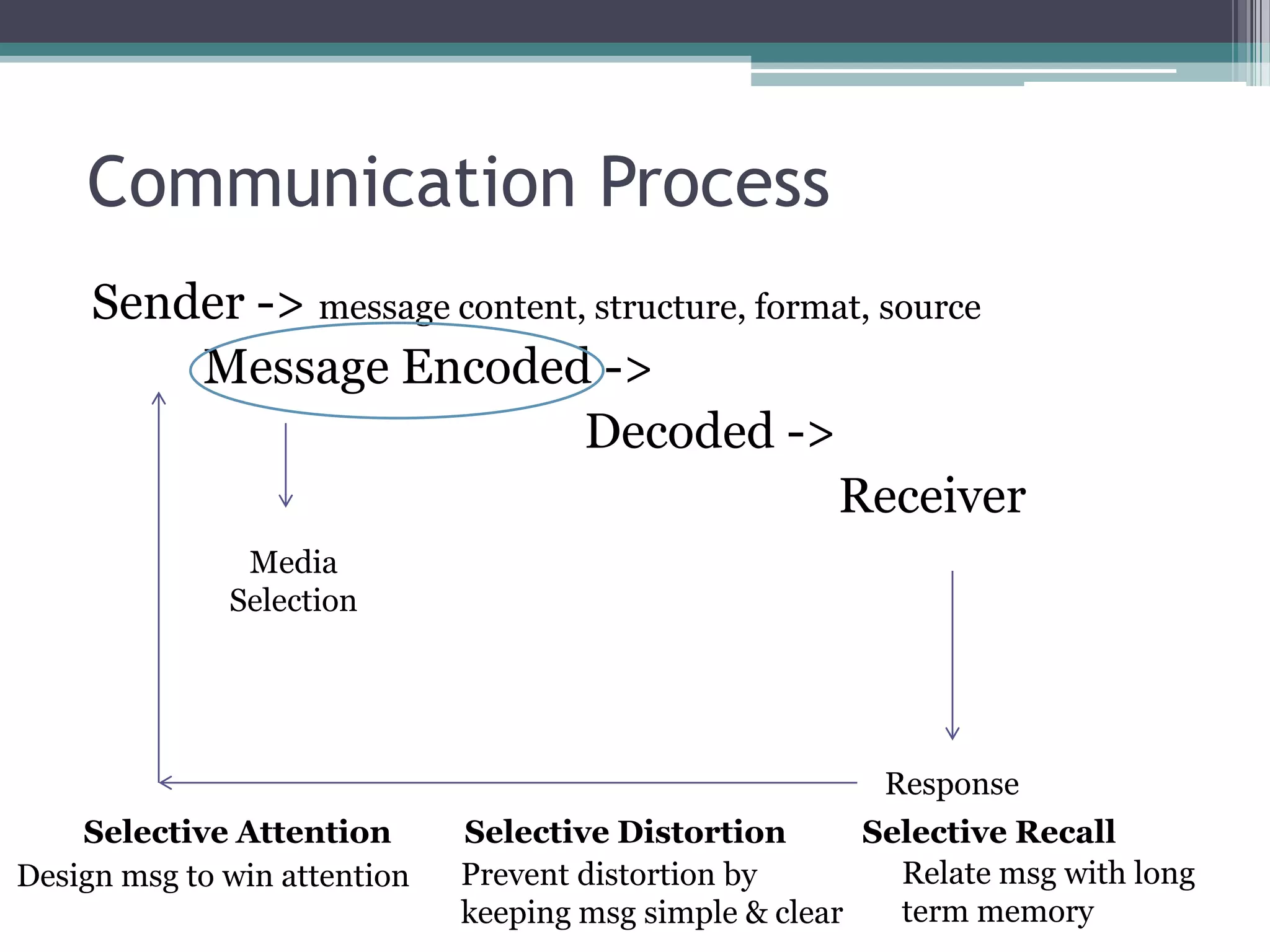 Communication Process

Sender -> message content, structure, format, source

Message Encoded ->

Decoded ->

Receiver

Media Selection

Response

Selective Attention
Design msg to win attention

Selective Distortion
Prevent distortion by keeping msg simple & clear

Selective Recall
Relate msg with long term memory